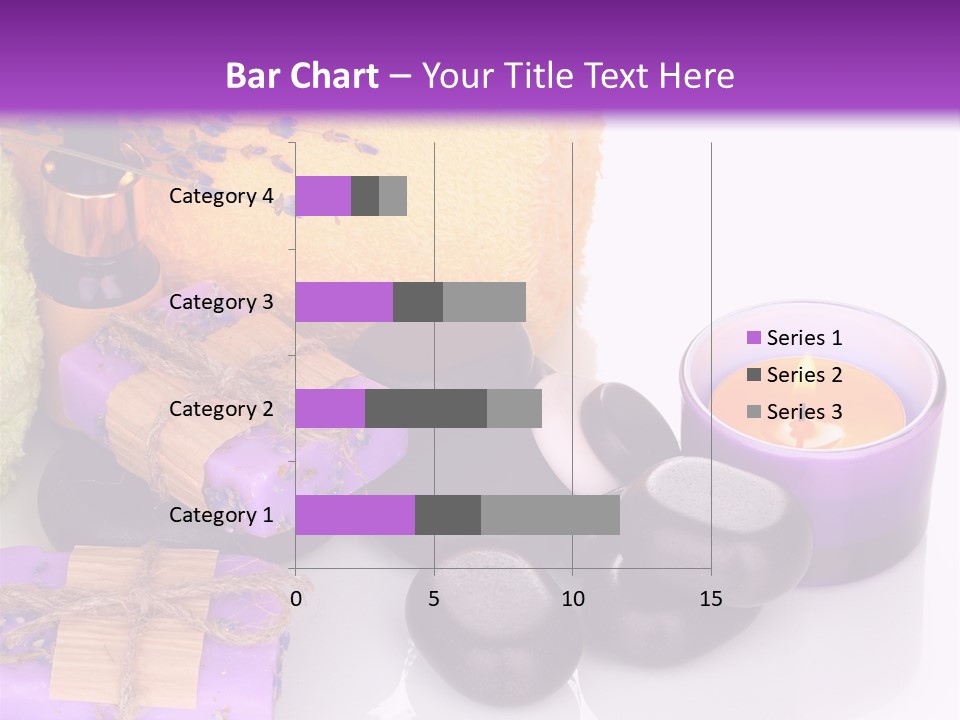 Bar Chart – Your Title Text Here

Category 4
Category 3
Category 2
Category 1

0
5
10
15

Series 1
Series 2
Series 3